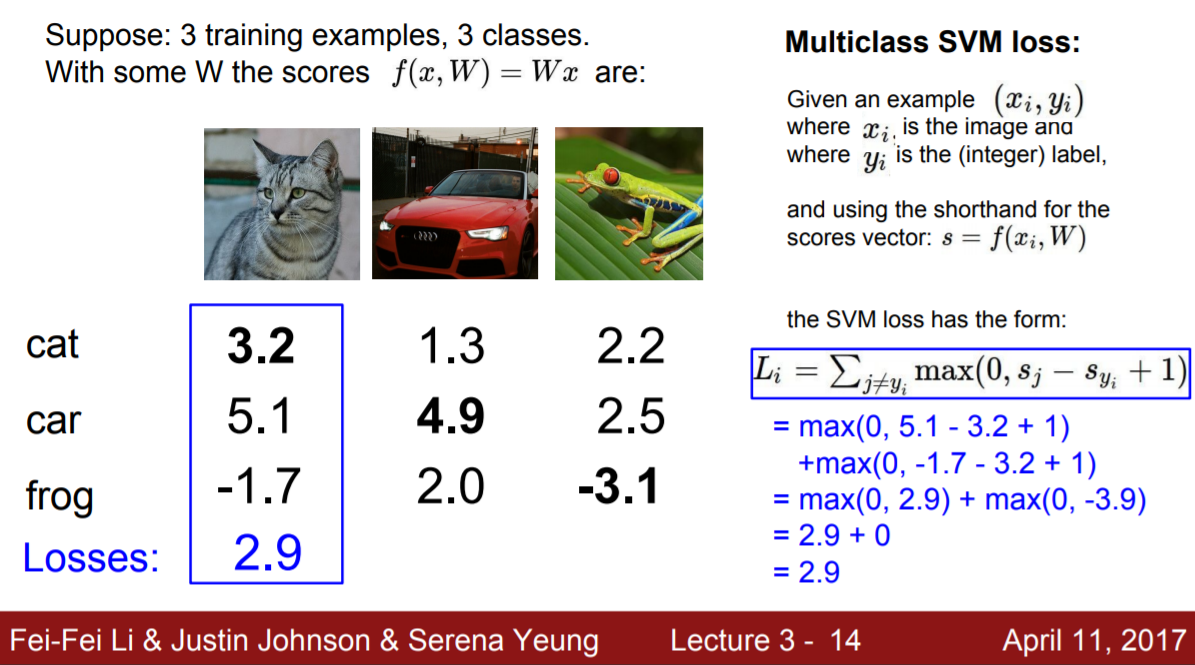 Suppose: 3 training examples, 3 classes.
With some W the scores $f(x, W) = Wx$ are:

| | | | |
|---|---|---|---|
| cat | **3.2** | 1.3 | 2.2 |
| car | 5.1 | **4.9** | 2.5 |
| frog | -1.7 | 2.0 | **-3.1** |
| Losses: | 2.9 | | |

Multiclass SVM loss:

Given an example $(x_i, y_i)$ where $x_i$ is the image and where $y_i$ is the (integer) label,

and using the shorthand for the scores vector: $s = f(x_i, W)$

the SVM loss has the form:

$L_i = \sum_{j \neq y_i} \max(0, s_j - s_{y_i} + 1)$

= max(0, 5.1 - 3.2 + 1)
+max(0, -1.7 - 3.2 + 1)
= max(0, 2.9) + max(0, -3.9)
= 2.9 + 0
= 2.9

Fei-Fei Li & Justin Johnson & Serena Yeung Lecture 3 - 14 April 11, 2017